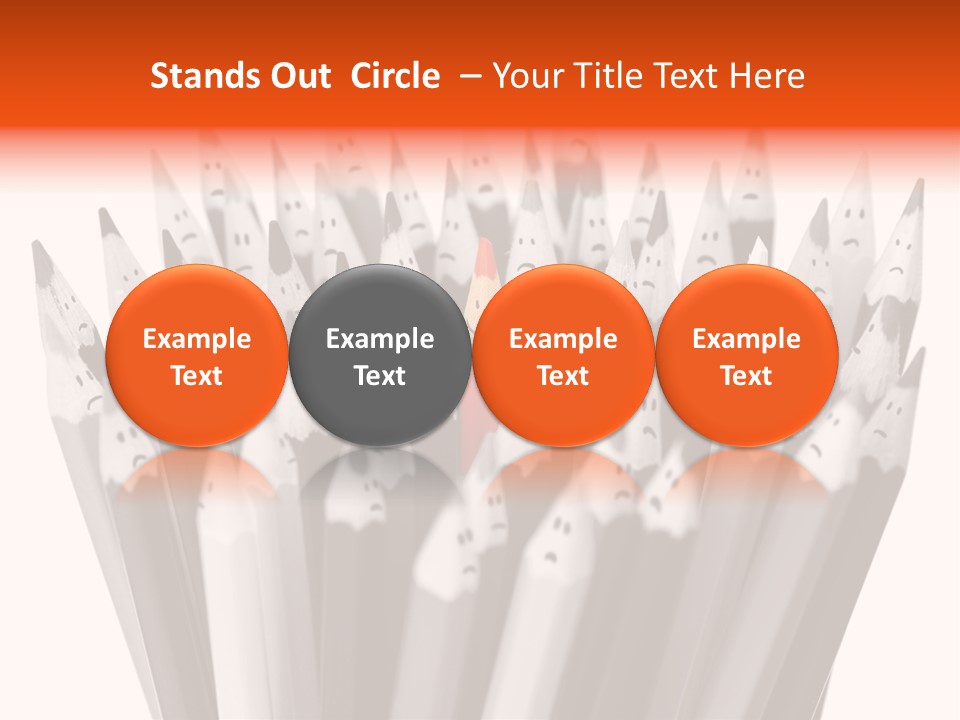 Stands Out Circle – Your Title Text Here

Example Text

Example Text

Example Text

Example Text